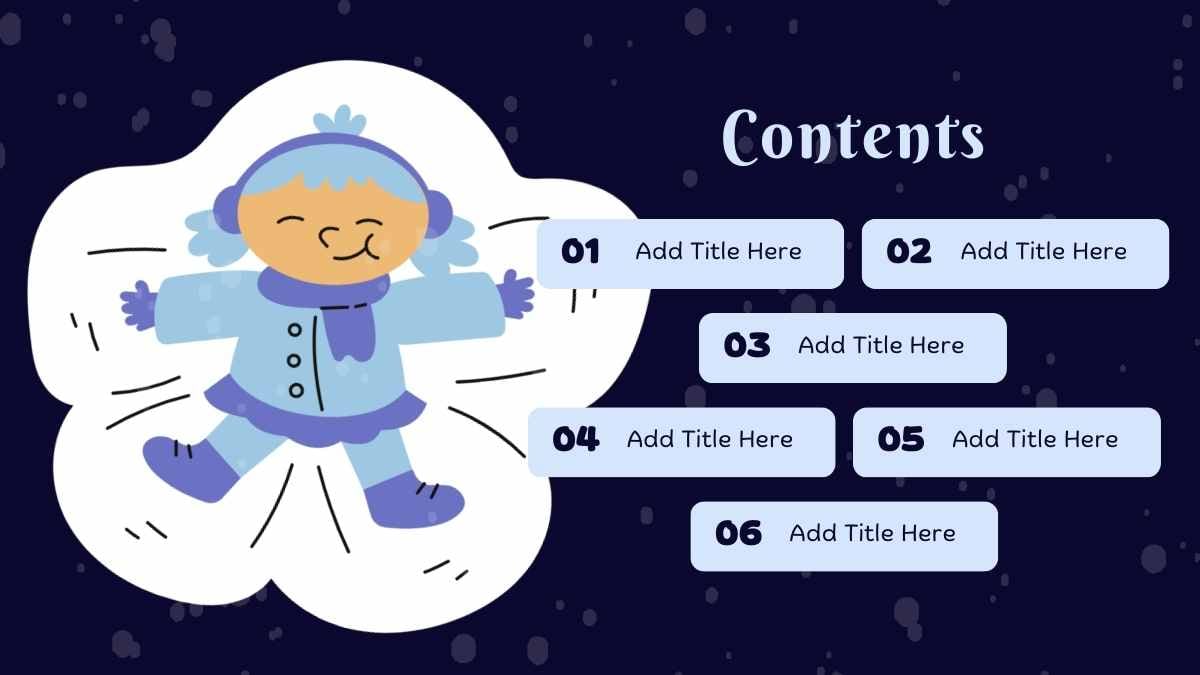 Contents

01 Add Title Here

02 Add Title Here

03 Add Title Here

04 Add Title Here

05 Add Title Here

06 Add Title Here